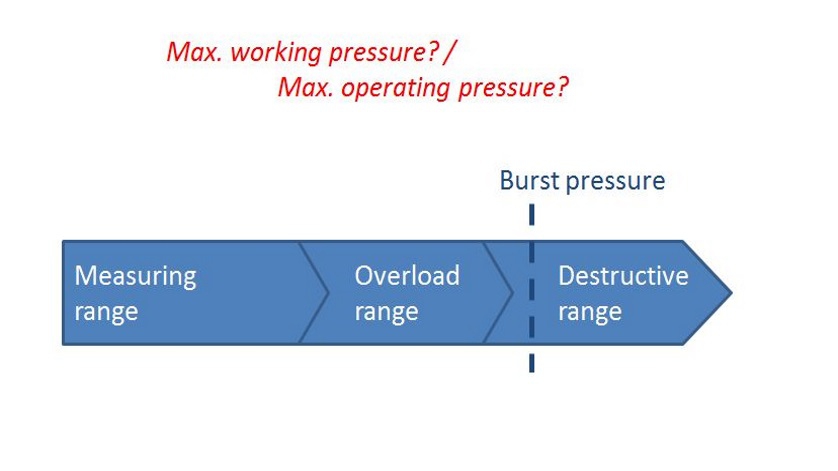 Max. working pressure? /
Max. operating pressure?

Burst pressure

Measuring range

Overload range

Destructive range